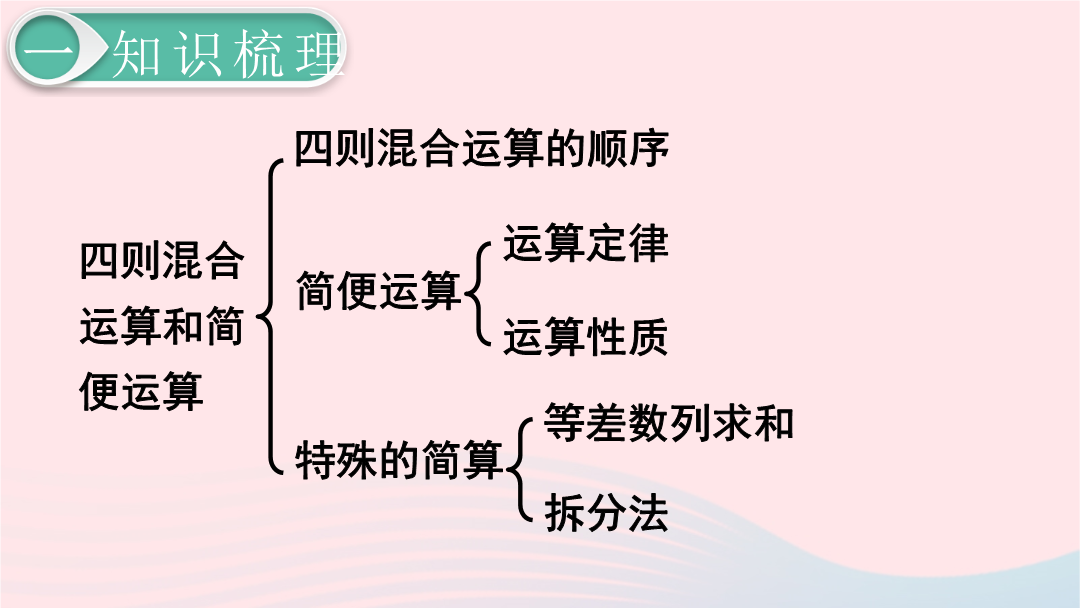 一 知识梳理

四则混合运算和简便运算

四则混合运算的顺序

简便运算

运算定律

运算性质

特殊的简算

等差数列求和

拆分法